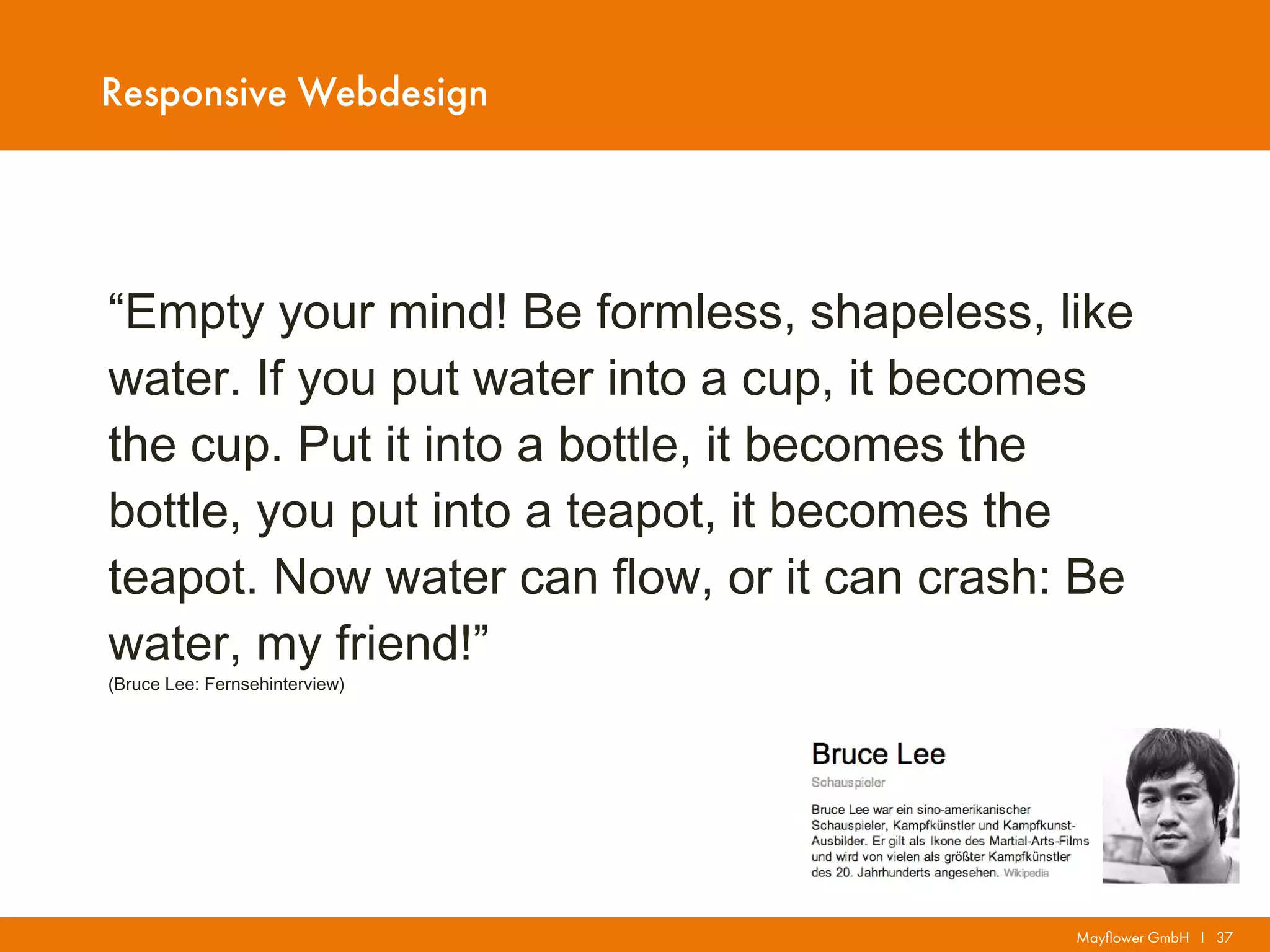 Responsive Webdesign

“Empty your mind! Be formless, shapeless, like water. If you put water into a cup, it becomes the cup. Put it into a bottle, it becomes the bottle, you put into a teapot, it becomes the teapot. Now water can flow, or it can crash: Be water, my friend!”
(Bruce Lee: Fernsehinterview)

Bruce Lee
Schauspieler
Bruce Lee war ein sino-amerikanischer Schauspieler, Kampfkünstler und Kampfkunst-Ausbilder. Er gilt als Ikone des Martial-Arts-Films und wird von vielen als größter Kampfkünstler des 20. Jahrhunderts angesehen. Wikipedia

Mayflower GmbH I 37